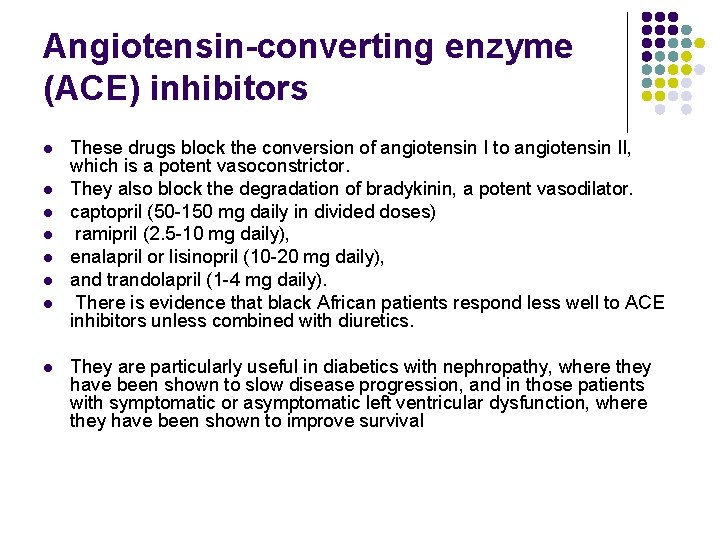 Angiotensin-converting enzyme (ACE) inhibitors

- These drugs block the conversion of angiotensin I to angiotensin II, which is a potent vasoconstrictor.
- They also block the degradation of bradykinin, a potent vasodilator.
- captopril (50-150 mg daily in divided doses)
- ramipril (2.5-10 mg daily),
- enalapril or lisinopril (10-20 mg daily),
- and trandolapril (1-4 mg daily).
- There is evidence that black African patients respond less well to ACE inhibitors unless combined with diuretics.

- They are particularly useful in diabetics with nephropathy, where they have been shown to slow disease progression, and in those patients with symptomatic or asymptomatic left ventricular dysfunction, where they have been shown to improve survival